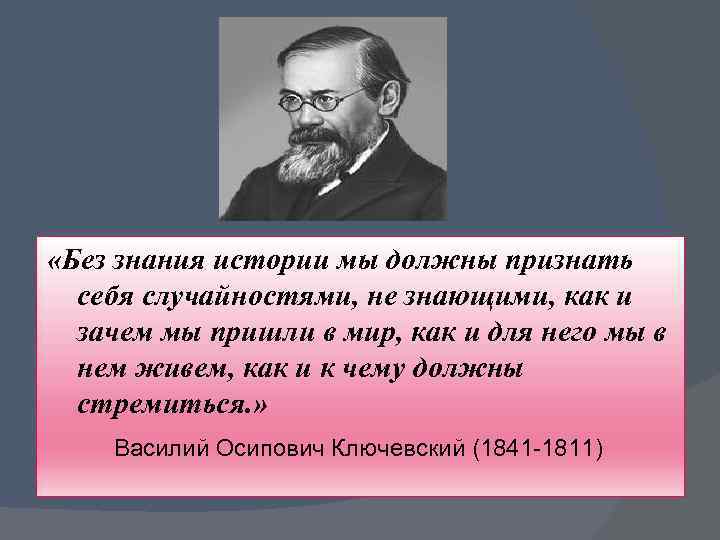 «Без знания истории мы должны признать себя случайностями, не знающими, как и зачем мы пришли в мир, как и для него мы в нем живем, как и к чему должны стремиться.»

Василий Осипович Ключевский (1841-1811)